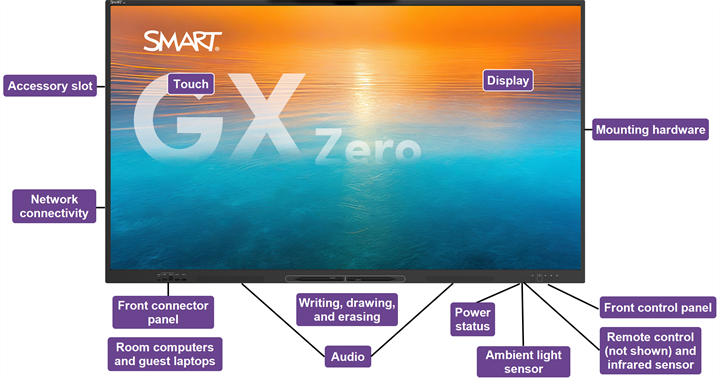 SMART

GX Zero

Accessory slot

Touch

Display

Mounting hardware

Network connectivity

Front connector panel

Room computers and guest laptops

Writing, drawing, and erasing

Audio

Power status

Ambient light sensor

Front control panel

Remote control (not shown) and infrared sensor